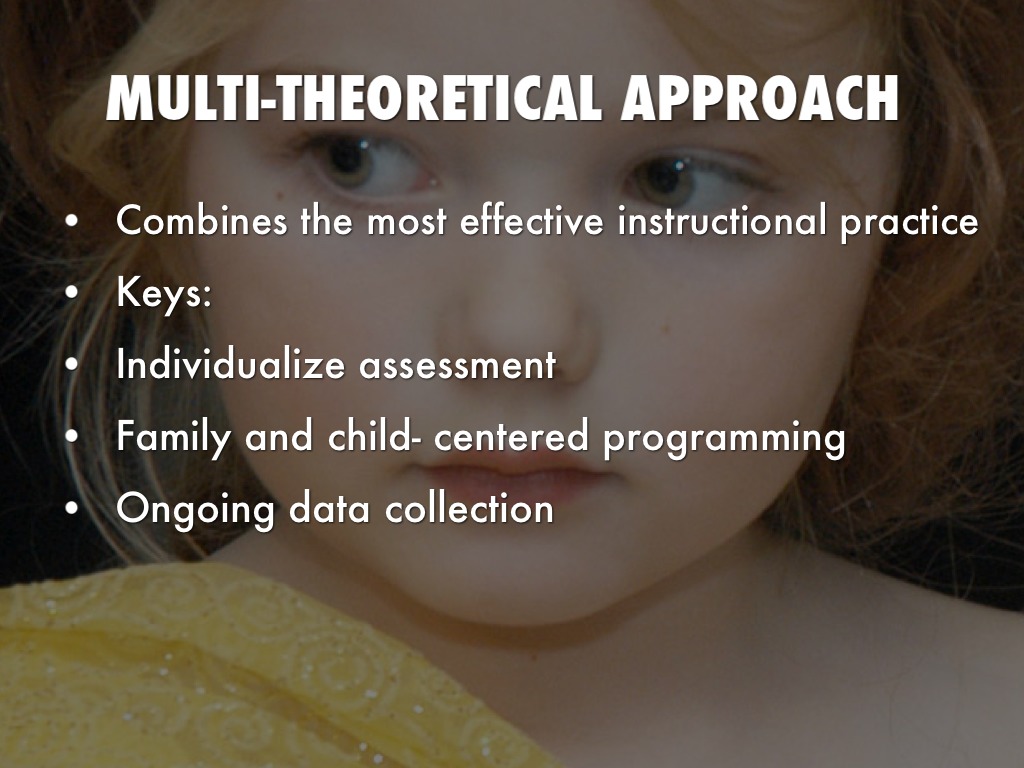 MULTI-THEORETICAL APPROACH

• Combines the most effective instructional practice
• Keys:
• Individualize assessment
• Family and child- centered programming
• Ongoing data collection